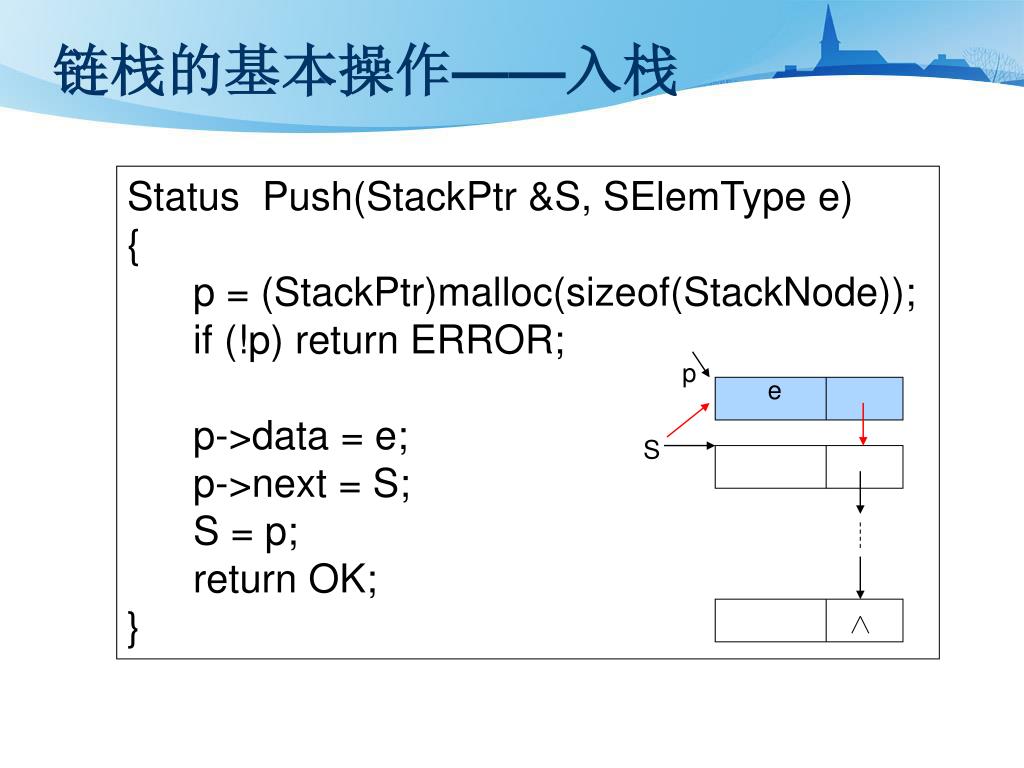 链栈的基本操作——入栈

Status Push(StackPtr &S, SElemType e)
{
p = (StackPtr)malloc(sizeof(StackNode));
if (!p) return ERROR;

p->data = e;
p->next = S;
S = p;
return OK;
}

p
e
S
∧